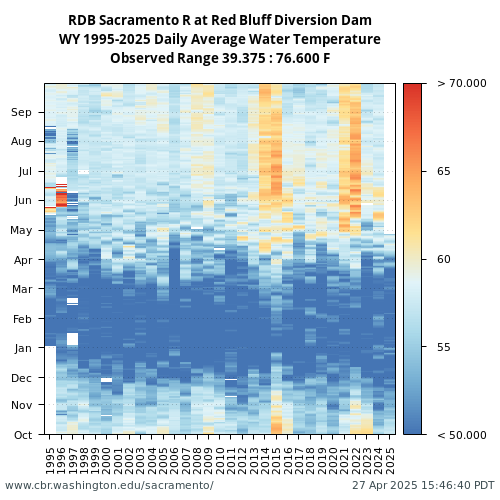 RDB Sacramento R at Red Bluff Diversion Dam
WY 1995-2025 Daily Average Water Temperature
Observed Range 39.375 : 76.600 F

Sep
Aug
Jul
Jun
May
Apr
Mar
Feb
Jan
Dec
Nov
Oct

1995
1996
1997
1998
1999
2000
2001
2002
2003
2004
2005
2006
2007
2008
2009
2010
2011
2012
2013
2014
2015
2016
2017
2018
2019
2020
2021
2022
2023
2024
2025

> 70.000
65
60
55
< 50.000

www.cbr.washington.edu/sacramento/

27 Apr 2025 15:46:40 PDT